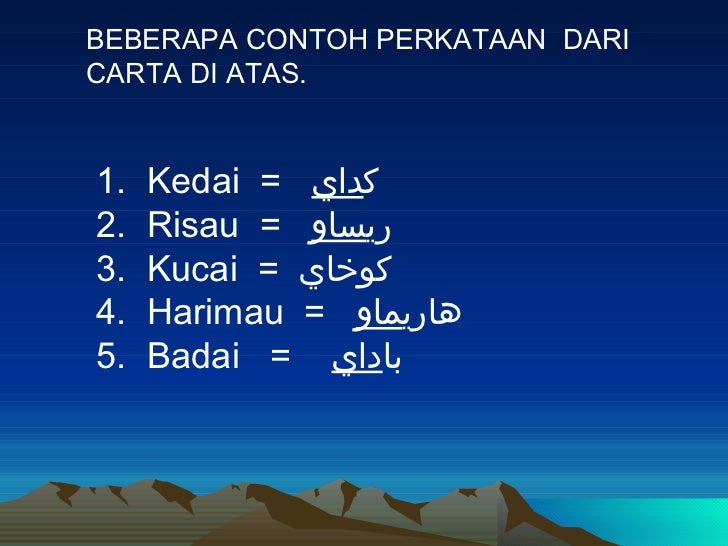 BEBERAPA CONTOH PERKATAAN DARI CARTA DI ATAS.

1. Kedai = كداي
2. Risau = ريساو
3. Kucai = كوخاي
4. Harimau = هاريماو
5. Badai = باداي